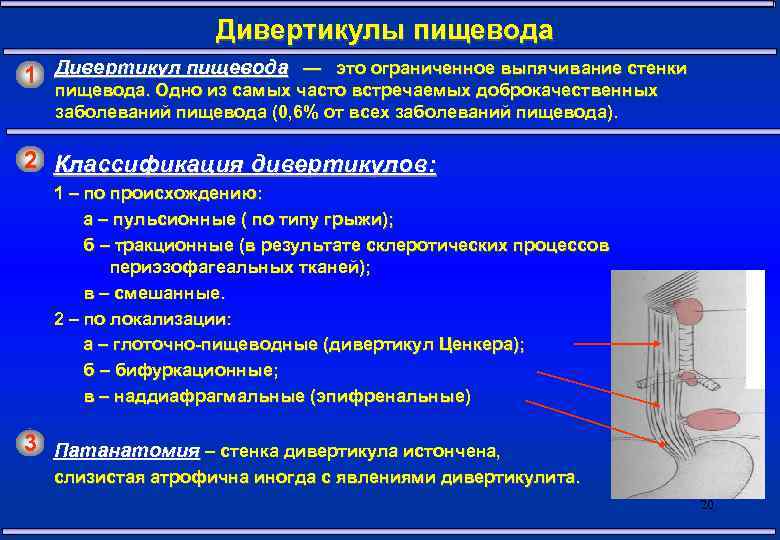 Дивертикулы пищевода

1 Дивертикул пищевода — это ограниченное выпячивание стенки пищевода. Одно из самых часто встречаемых доброкачественных заболеваний пищевода (0,6% от всех заболеваний пищевода).

2 Классификация дивертикулов:

1 – по происхождению:

а – пульсионные ( по типу грыжи);

б – тракционные (в результате склеротических процессов периэзофагеальных тканей);

в – смешанные.

2 – по локализации:

а – глоточно-пищеводные (дивертикул Ценкера);

б – бифуркационные;

в – наддиафрагмальные (эпифренальные)

3 Патанатомия – стенка дивертикула истончена, слизистая атрофична иногда с явлениями дивертикулита.

20